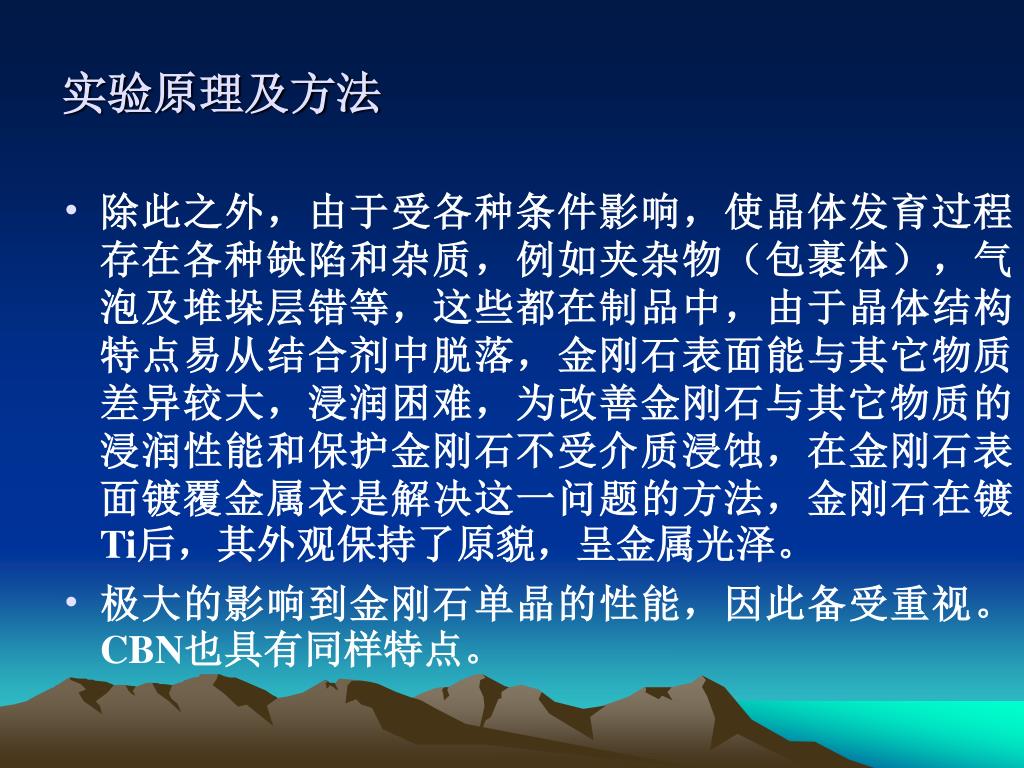 实验原理及方法

• 除此之外，由于受各种条件影响，使晶体发育过程存在各种缺陷和杂质，例如夹杂物（包裹体），气泡及堆垛层错等，这些都在制品中，由于晶体结构特点易从结合剂中脱落，金刚石表面能与其它物质差异较大，浸润困难，为改善金刚石与其它物质的浸润性能和保护金刚石不受介质浸蚀，在金刚石表面镀覆金属衣是解决这一问题的方法，金刚石在镀Ti后，其外观保持了原貌，呈金属光泽。

• 极大的影响到金刚石单晶的性能，因此备受重视。CBN也具有同样特点。